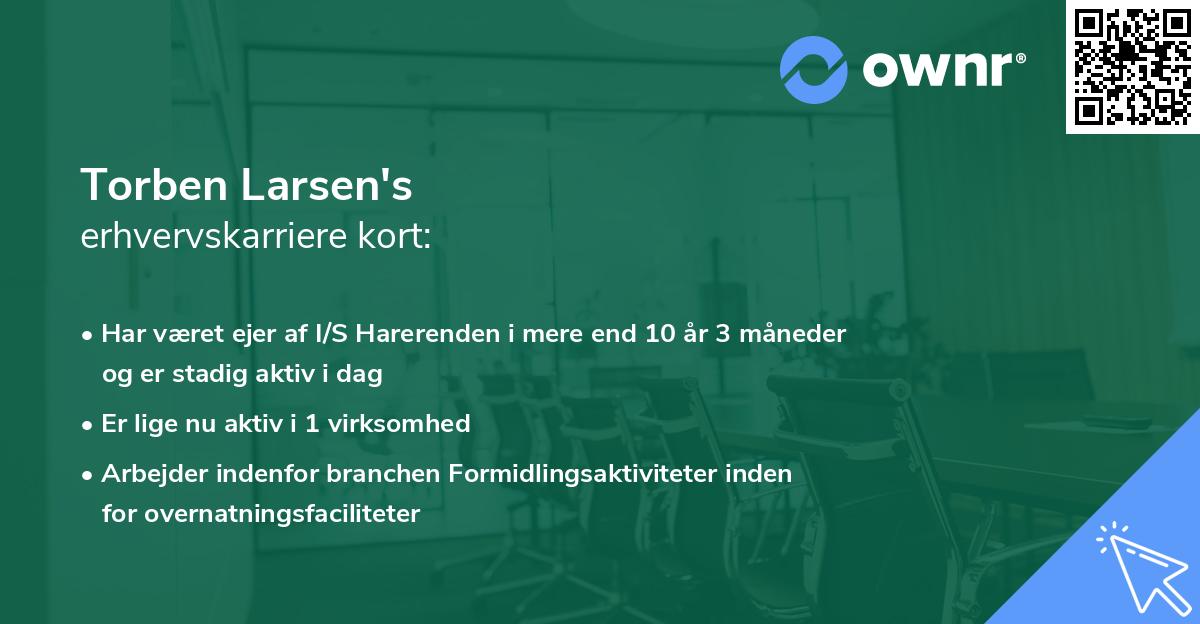 ownr®

Torben Larsen's
erhvervskarriere kort:

• Har været ejer af I/S Harerenden i mere end 10 år 3 måneder og er stadig aktiv i dag

• Er lige nu aktiv i 1 virksomhed

• Arbejder indenfor branchen Formidlingsaktiviteter inden for overnatningsfaciliteter